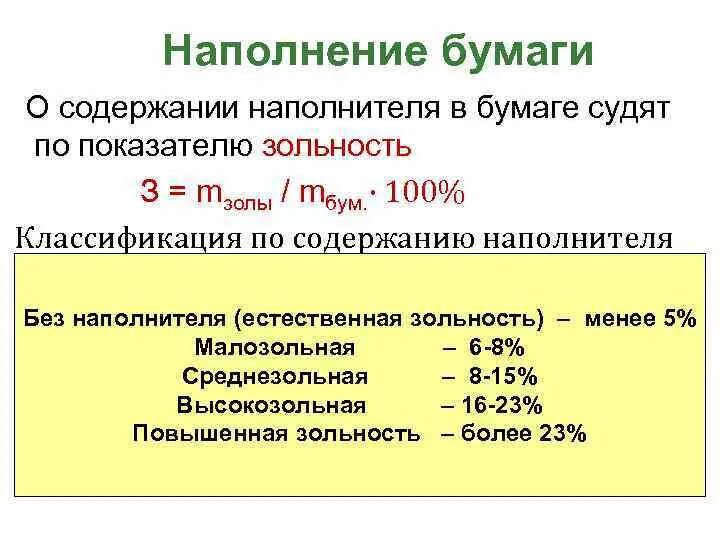 Наполнение бумаги

О содержании наполнителя в бумаге судят по показателю зольность

$З = m_{золы} / m_{бум.} \cdot 100\%$

Классификация по содержанию наполнителя

Без наполнителя (естественная зольность) – менее 5%
Малозольная – 6-8%
Среднезольная – 8-15%
Высокозольная – 16-23%
Повышенная зольность – более 23%